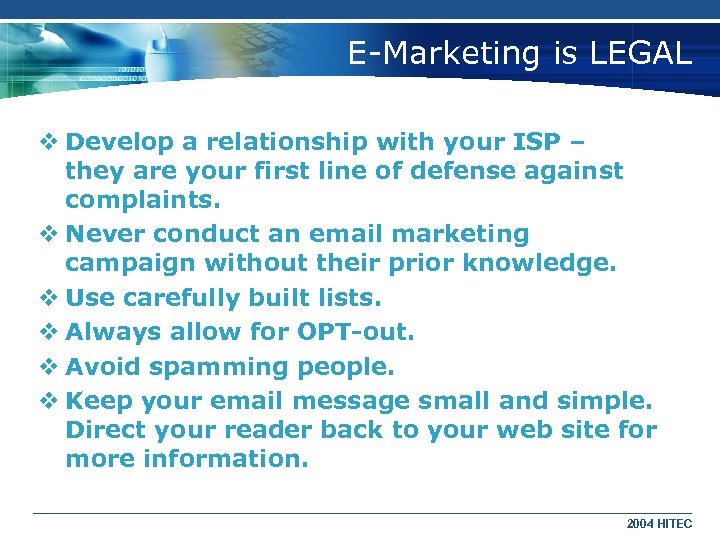 E-Marketing is LEGAL

❖ Develop a relationship with your ISP – they are your first line of defense against complaints.

❖ Never conduct an email marketing campaign without their prior knowledge.

❖ Use carefully built lists.

❖ Always allow for OPT-out.

❖ Avoid spamming people.

❖ Keep your email message small and simple. Direct your reader back to your web site for more information.

2004 HITEC